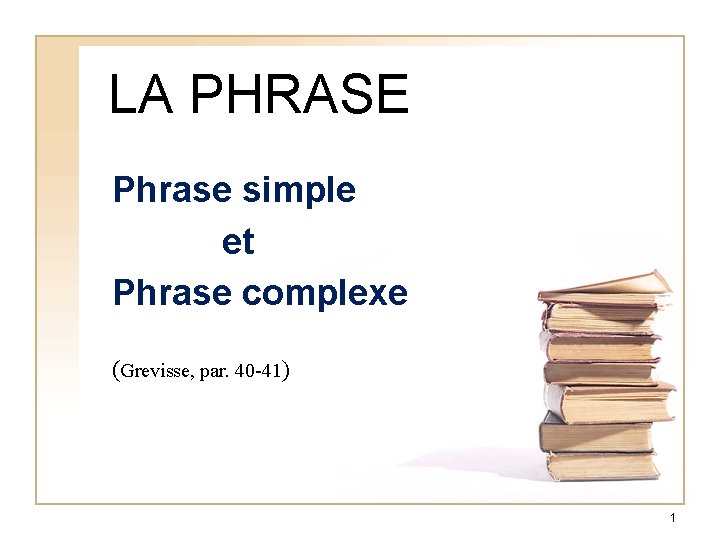 LA PHRASE

Phrase simple
et
Phrase complexe

(Grevisse, par. 40-41)

1